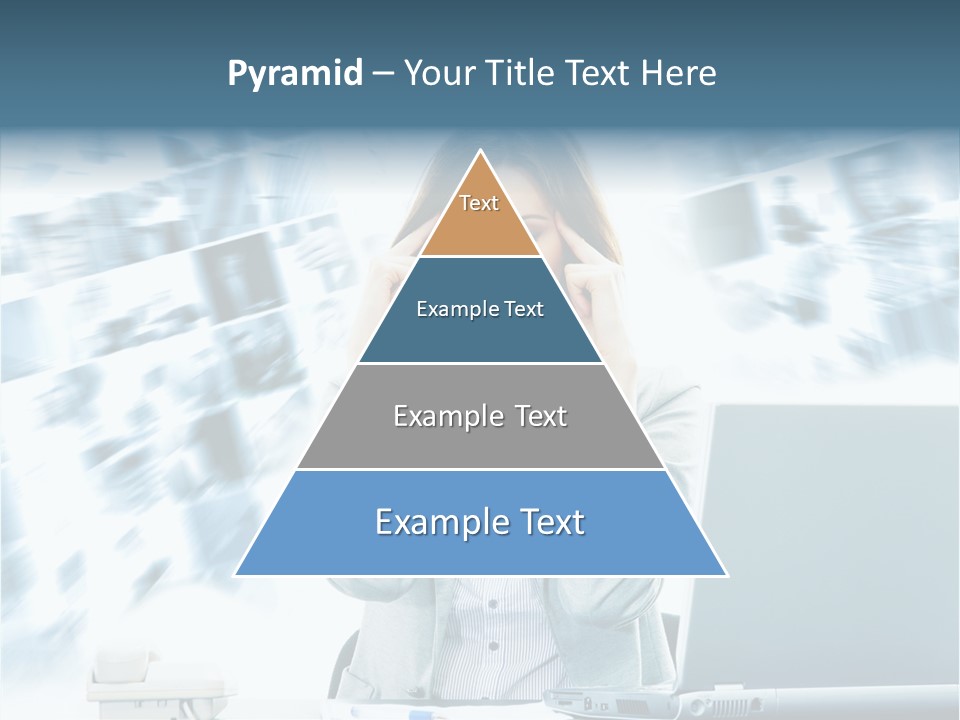 Pyramid – Your Title Text Here

Text

Example Text

Example Text

Example Text